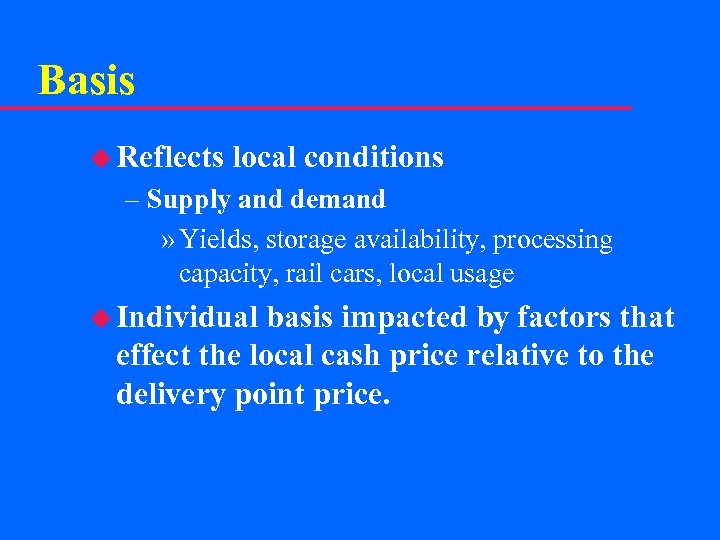 Basis

◆ Reflects local conditions

– Supply and demand

» Yields, storage availability, processing capacity, rail cars, local usage

◆ Individual basis impacted by factors that effect the local cash price relative to the delivery point price.